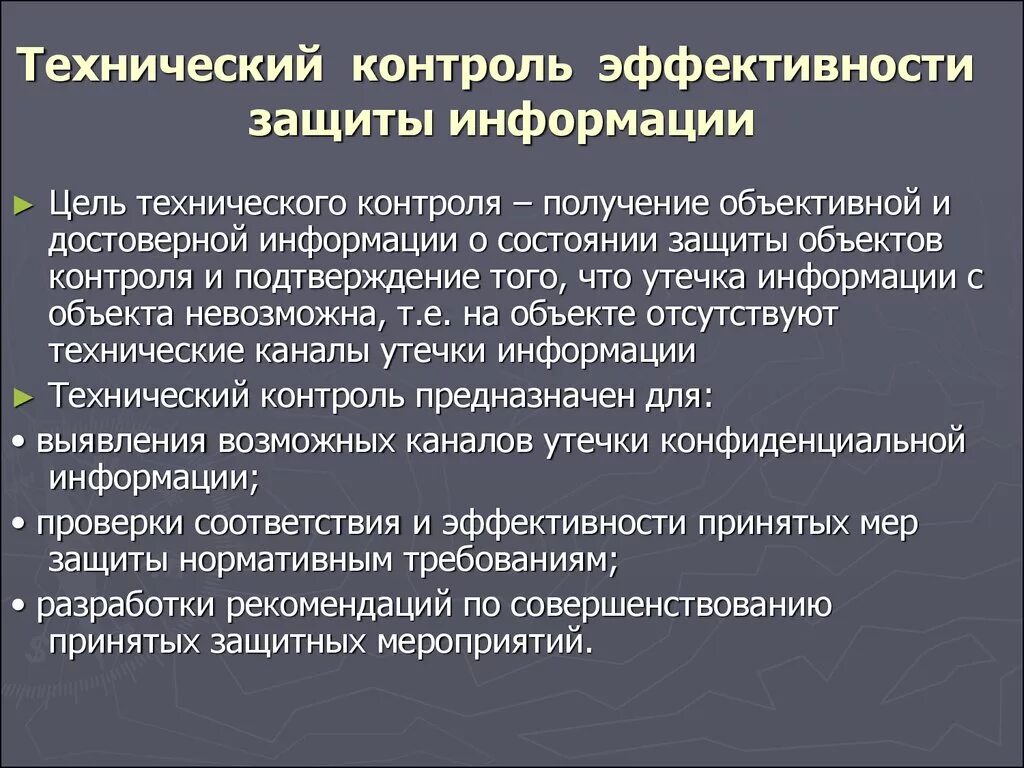 Технический контроль эффективности защиты информации

► Цель технического контроля – получение объективной и достоверной информации о состоянии защиты объектов контроля и подтверждение того, что утечка информации с объекта невозможна, т.е. на объекте отсутствуют технические каналы утечки информации

► Технический контроль предназначен для:

• выявления возможных каналов утечки конфиденциальной информации;

• проверки соответствия и эффективности принятых мер защиты нормативным требованиям;

• разработки рекомендаций по совершенствованию принятых защитных мероприятий.